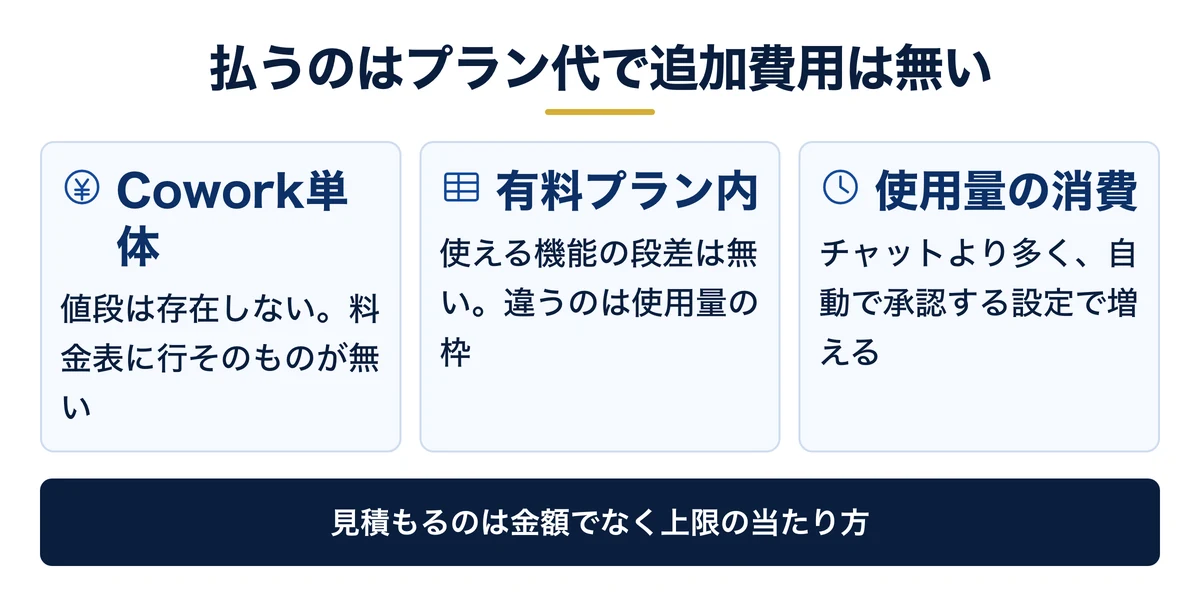 払うのはプラン代で追加費用は無い

Cowork単体

値段は存在しない。料金表に行そのものが無い

有料プラン内

使える機能の段差は無い。違うのは使用量の枠

使用量の消費

チャットより多く、自動で承認する設定で増える

見積もるのは金額でなく上限の当たり方